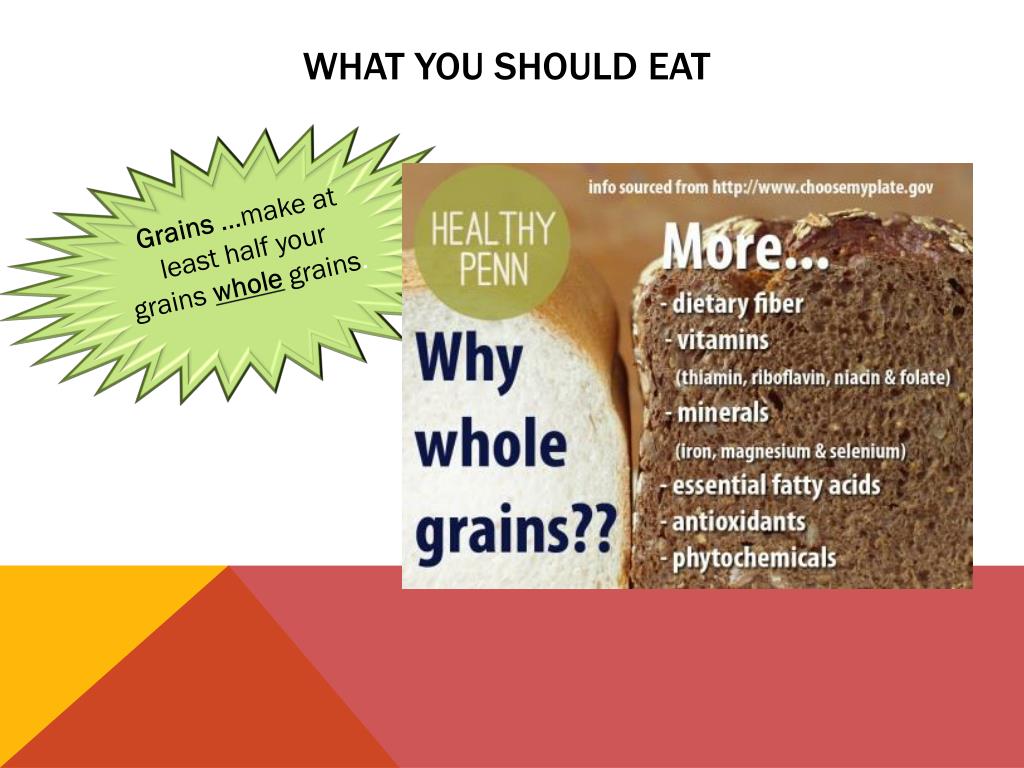 WHAT YOU SHOULD EAT

Grains …make at least half your grains whole grains.

info sourced from http://www.choosemyplate.gov

HEALTHY PENN

Why whole grains??

More…
- dietary fiber
- vitamins
(thiamin, riboflavin, niacin & folate)
- minerals
(iron, magnesium & selenium)
- essential fatty acids
- antioxidants
- phytochemicals